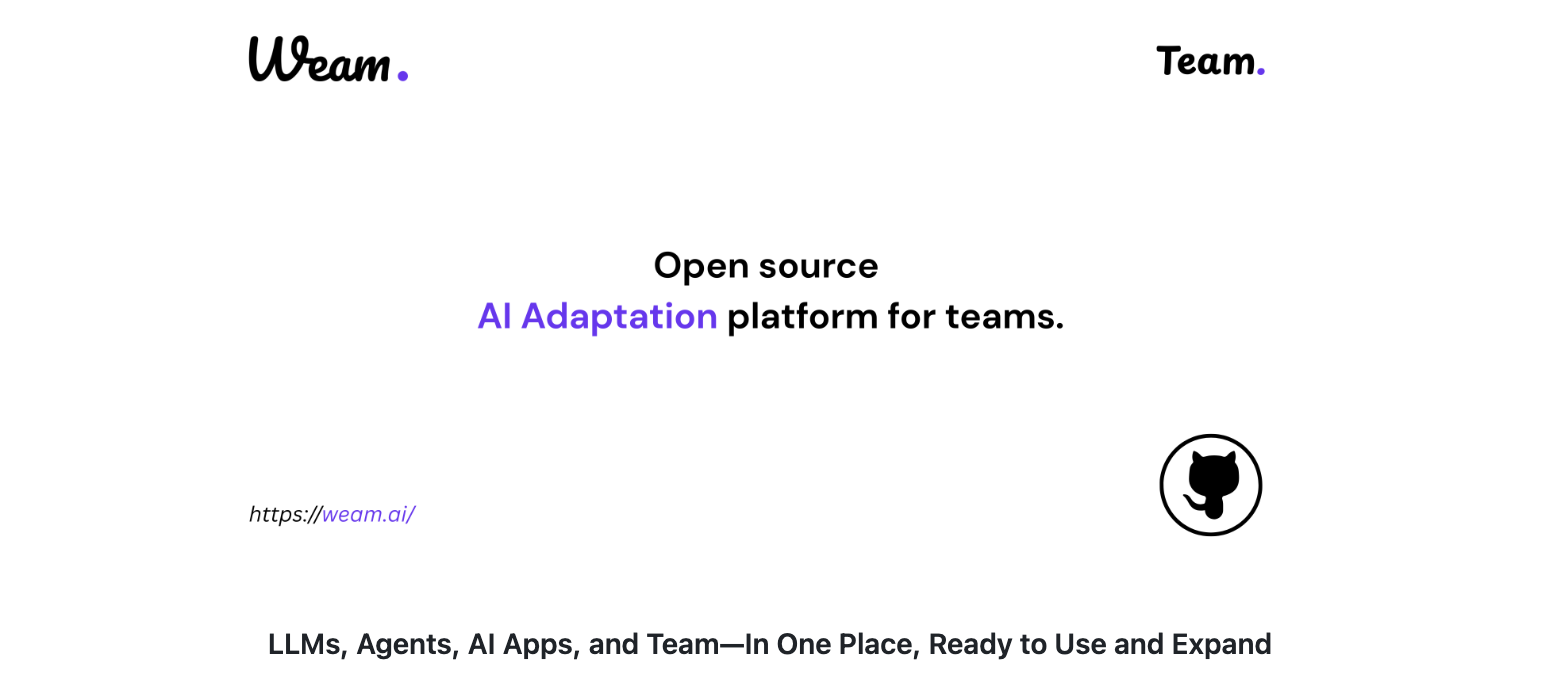 Weam.

Team.

Open source
AI Adaptation platform for teams.

https://weam.ai/

LLMs, Agents, AI Apps, and Team—In One Place, Ready to Use and Expand